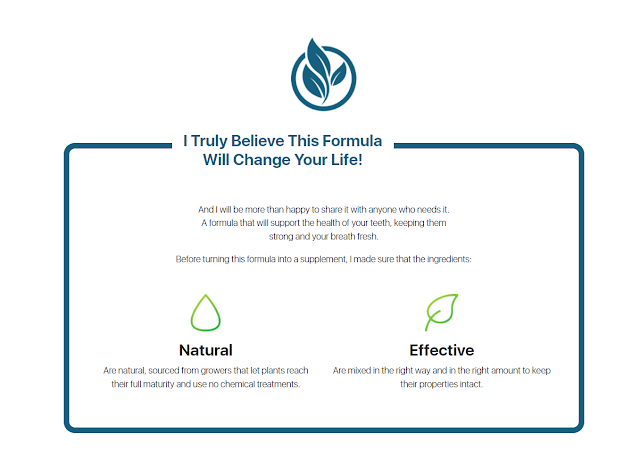 I Truly Believe This Formula Will Change Your Life!

And I will be more than happy to share it with anyone who needs it. A formula that will support the health of your teeth, keeping them strong and your breath fresh.

Before turning this formula into a supplement, I made sure that the ingredients:

Natural

Are natural, sourced from growers that let plants reach their full maturity and use no chemical treatments.

Effective

Are mixed in the right way and in the right amount to keep their properties intact.